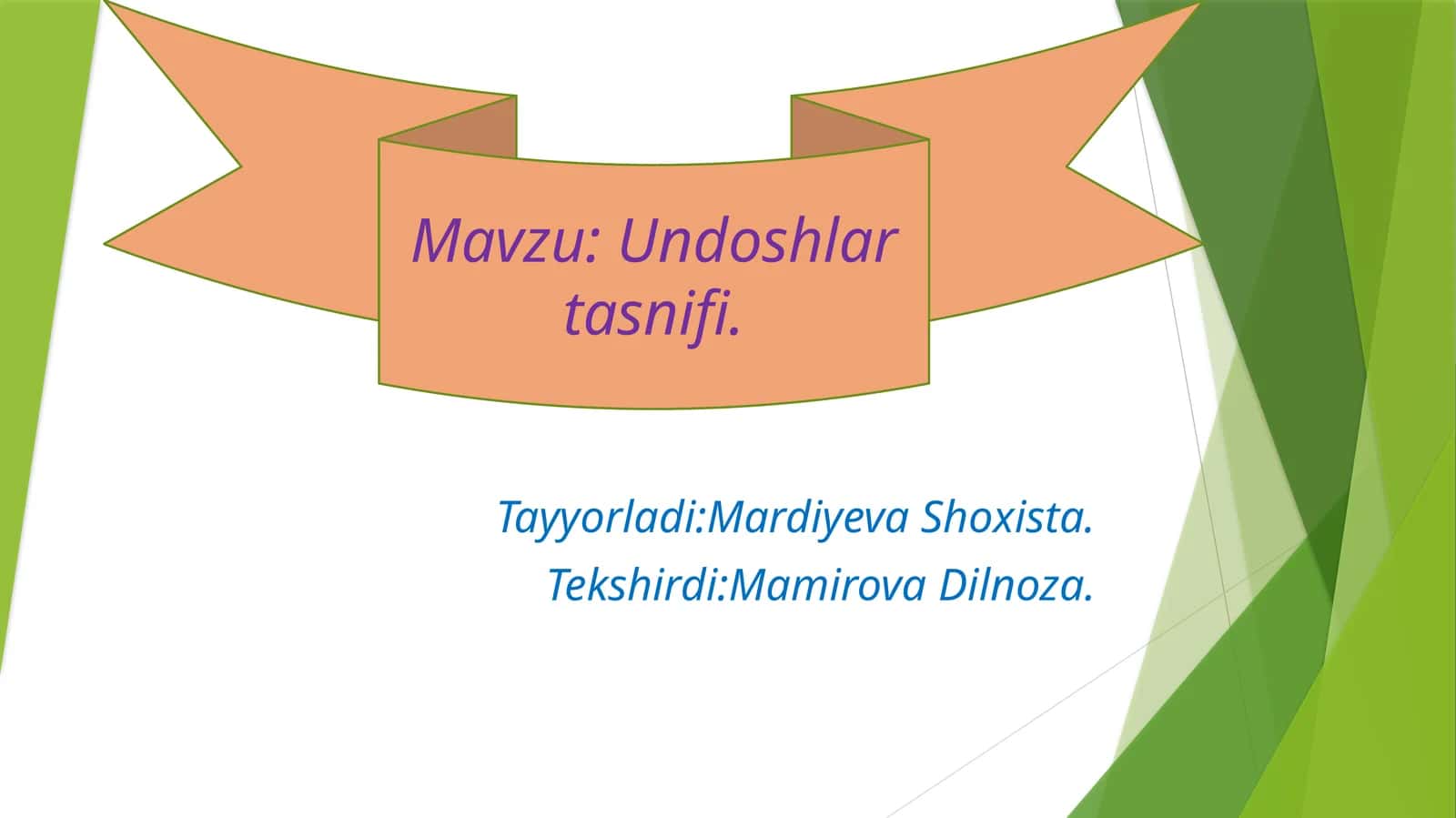 Mavzu: Undoshlar tasnifi.

Tayyorladi:Mardiyeva Shoxista.
Tekshirdi:Mamirova Dilnoza.